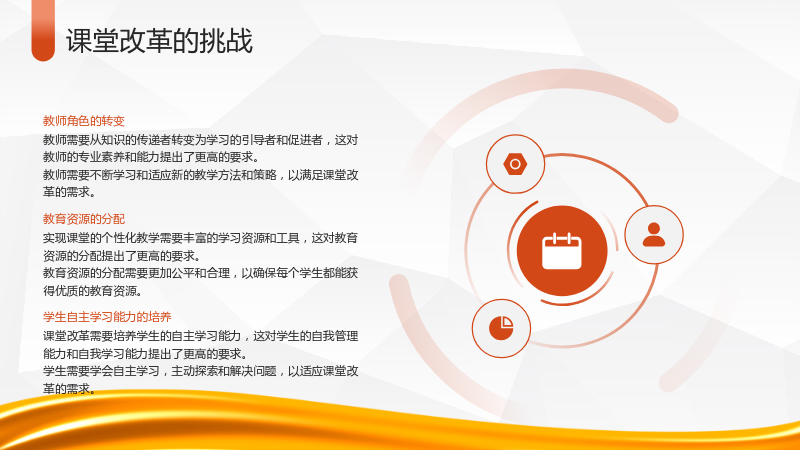 课堂改革的挑战

教师角色的转变

教师需要从知识的传递者转变为学习的引导者和促进者，这对教师的专业素养和能力提出了更高的要求。

教师需要不断学习和适应新的教学方法和策略，以满足课堂改革的需求。

教育资源的分配

实现课堂的个性化教学需要丰富的学习资源和工具，这对教育资源的分配提出了更高的要求。

教育资源的分配需要更加公平和合理，以确保每个学生都能获得优质的教育资源。

学生自主学习能力的培养

课堂改革需要培养学生的自主学习能力，这对学生的自我管理能力和自我学习能力提出了更高的要求。

学生需要学会自主学习，主动探索和解决问题，以适应课堂改革的需求。